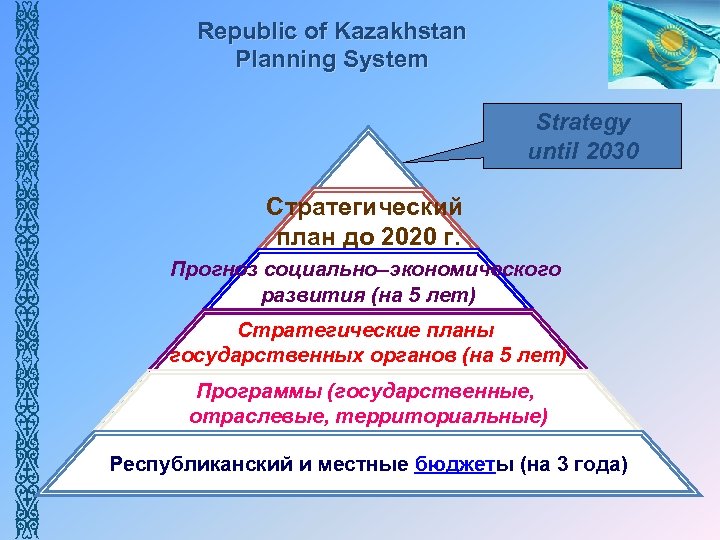 Republic of Kazakhstan
Planning System

Strategy
until 2030

Стратегический
план до 2020 г.

Прогноз социально–экономического
развития (на 5 лет)

Стратегические планы
государственных органов (на 5 лет)

Программы (государственные,
отраслевые, территориальные)

Республиканский и местные бюджеты (на 3 года)